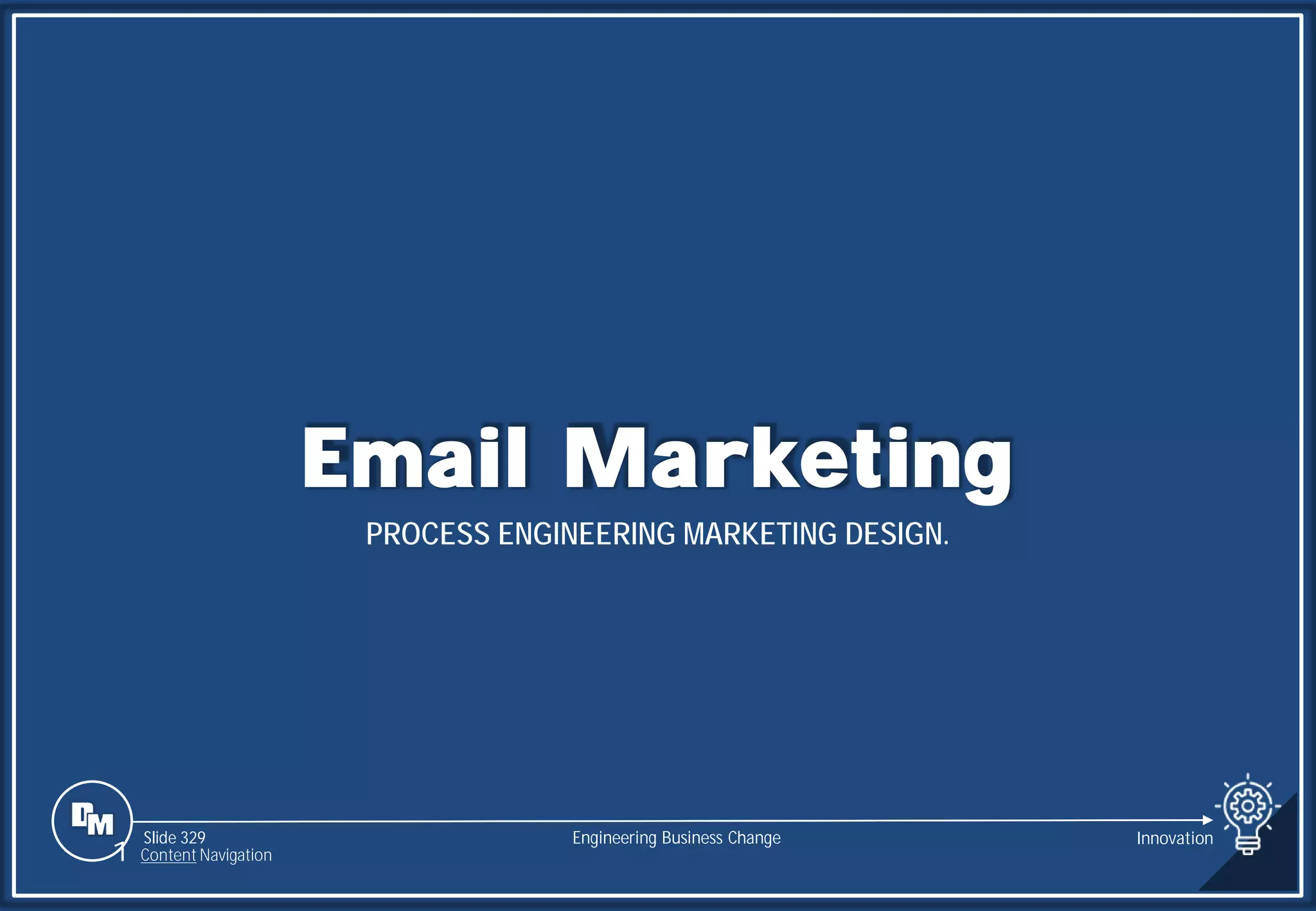 Email Marketing

PROCESS ENGINEERING MARKETING DESIGN.

DM

Slide 329
Content Navigation

Engineering Business Change

Innovation